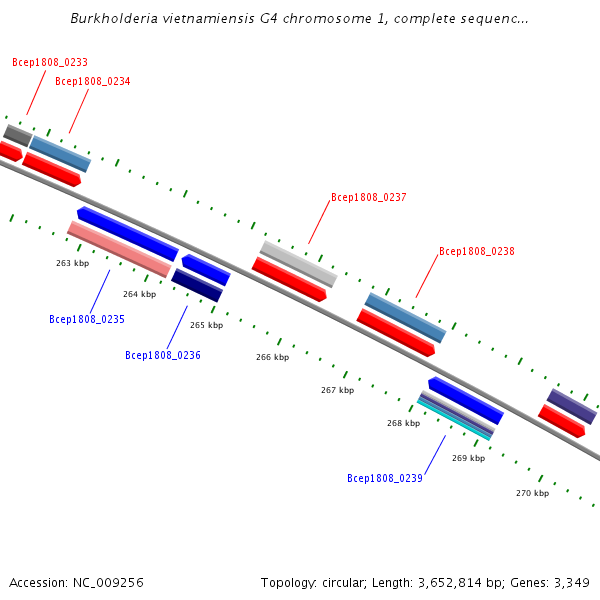 Burkholderia vietnamiensis G4 chromosome 1, complete sequenc...

Bcep1808_0233
Bcep1808_0234
Bcep1808_0237
Bcep1808_0238

263 kbp
264 kbp
Bcep1808_0235
265 kbp
Bcep1808_0236
266 kbp
267 kbp
268 kbp
269 kbp
Bcep1808_0239
270 kbp

Accession: NC_009256
Topology: circular; Length: 3,652,814 bp; Genes: 3,349